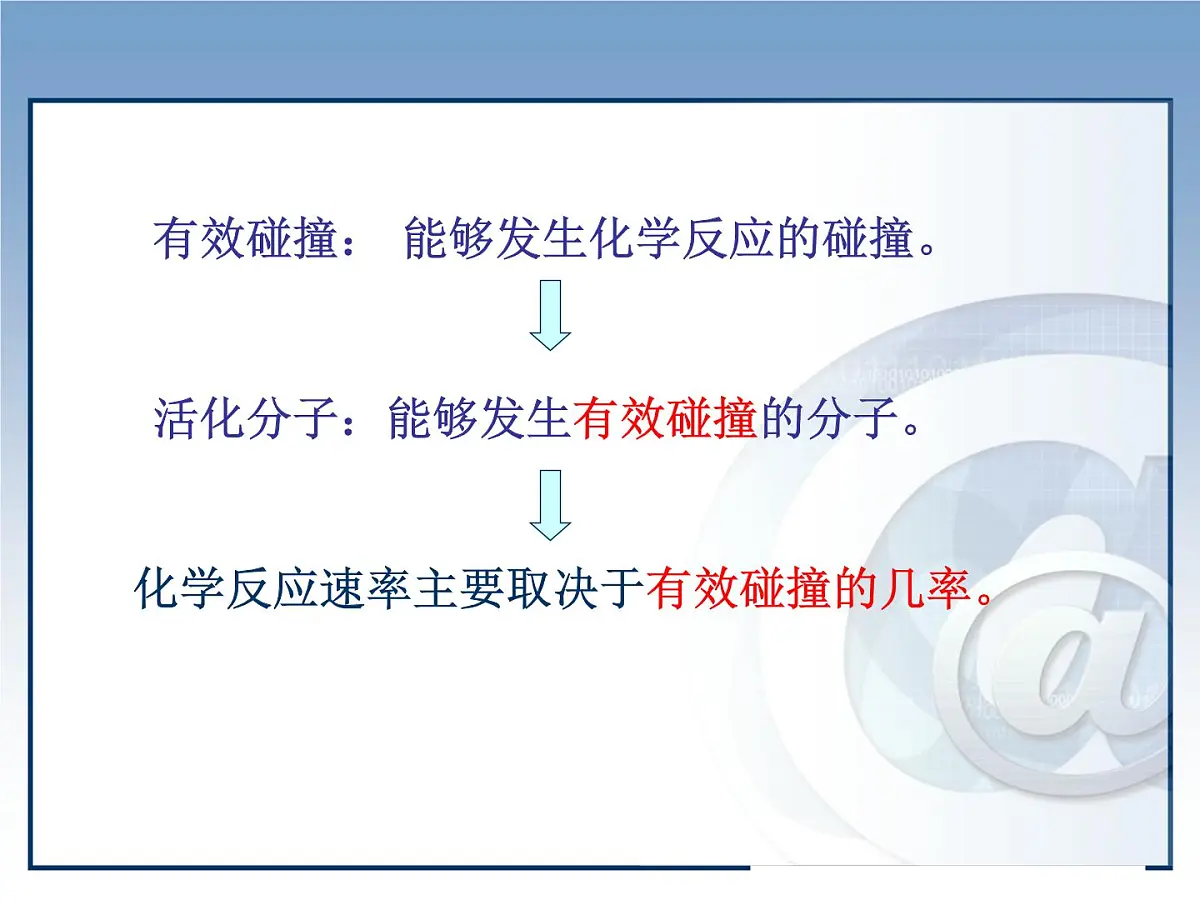 有效碰撞： 能够发生化学反应的碰撞。

活化分子：能够发生有效碰撞的分子。

化学反应速率主要取决于有效碰撞的几率。